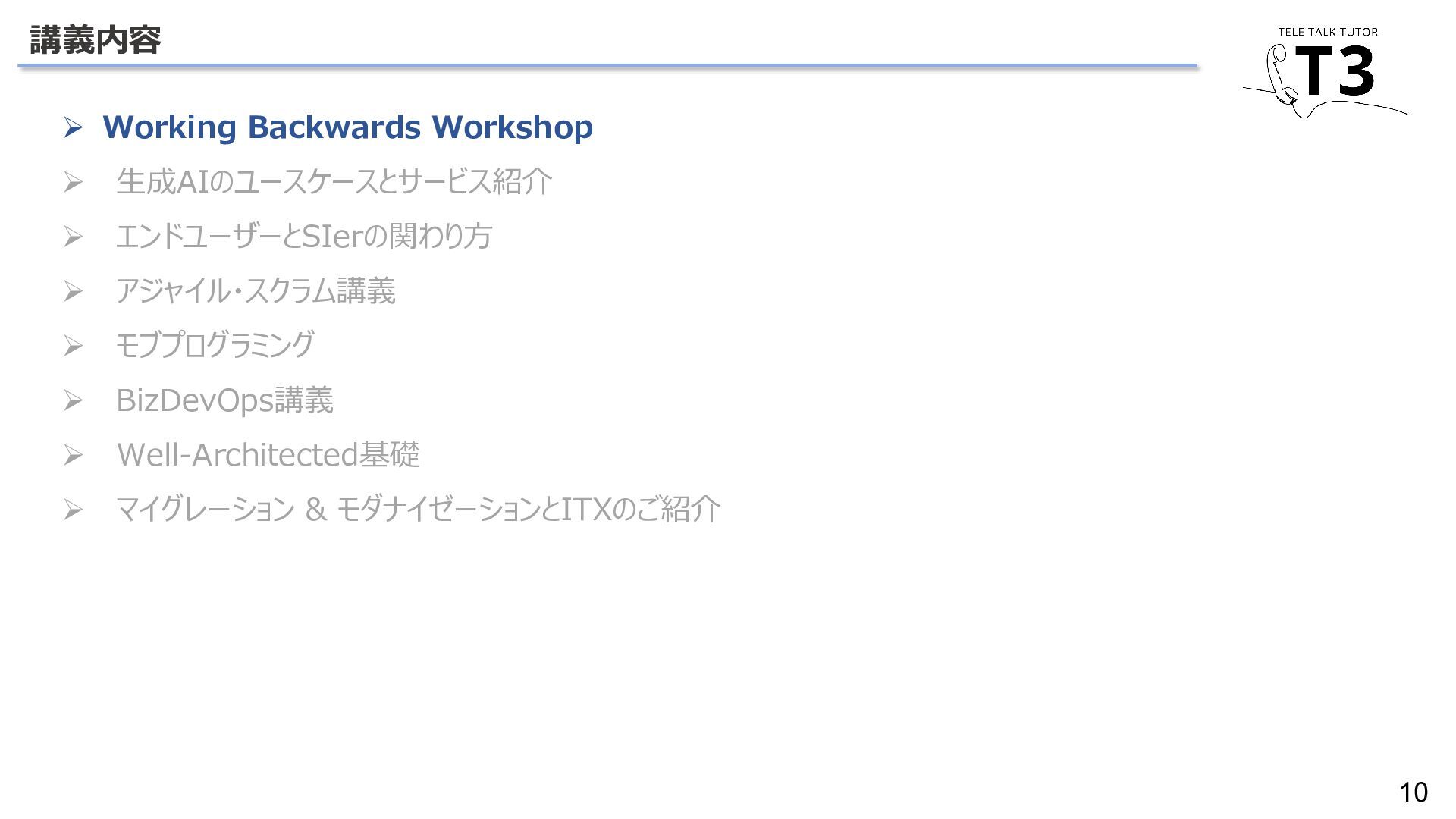 講義内容

TELE TALK TUTOR
T3

➢ Working Backwards Workshop
➢ 生成AIのユースケースとサービス紹介
➢ エンドユーザーとSIerの関わり方
➢ アジャイル・スクラム講義
➢ モブプログラミング
➢ BizDevOps講義
➢ Well-Architected基礎
➢ マイグレーション & モダナイゼーションとITXのご紹介

10